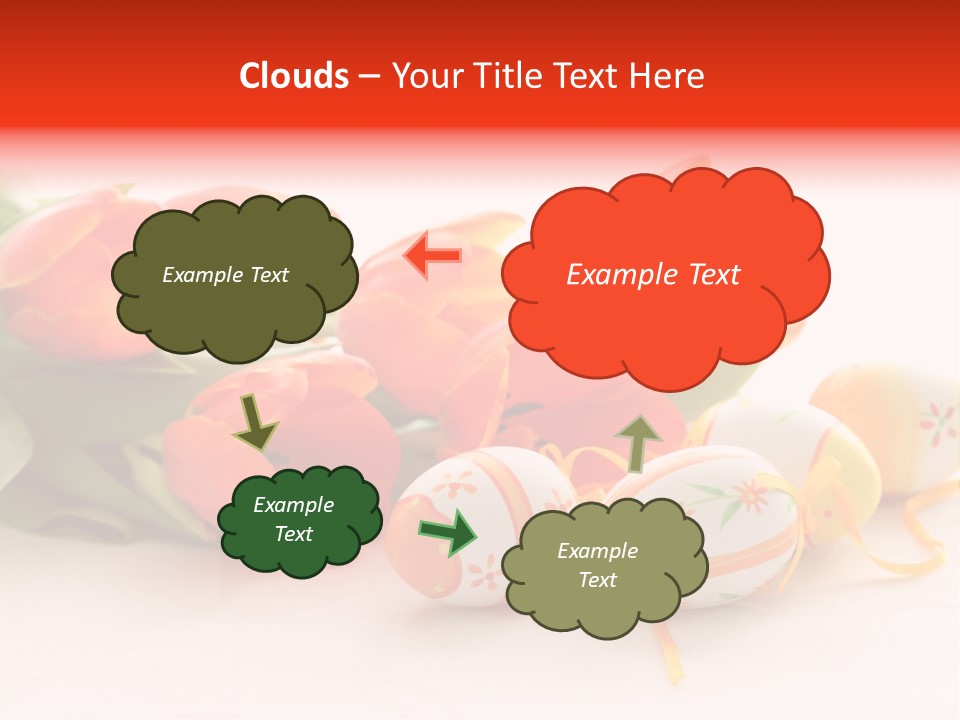 Clouds – Your Title Text Here

Example Text

Example Text

Example Text

Example Text